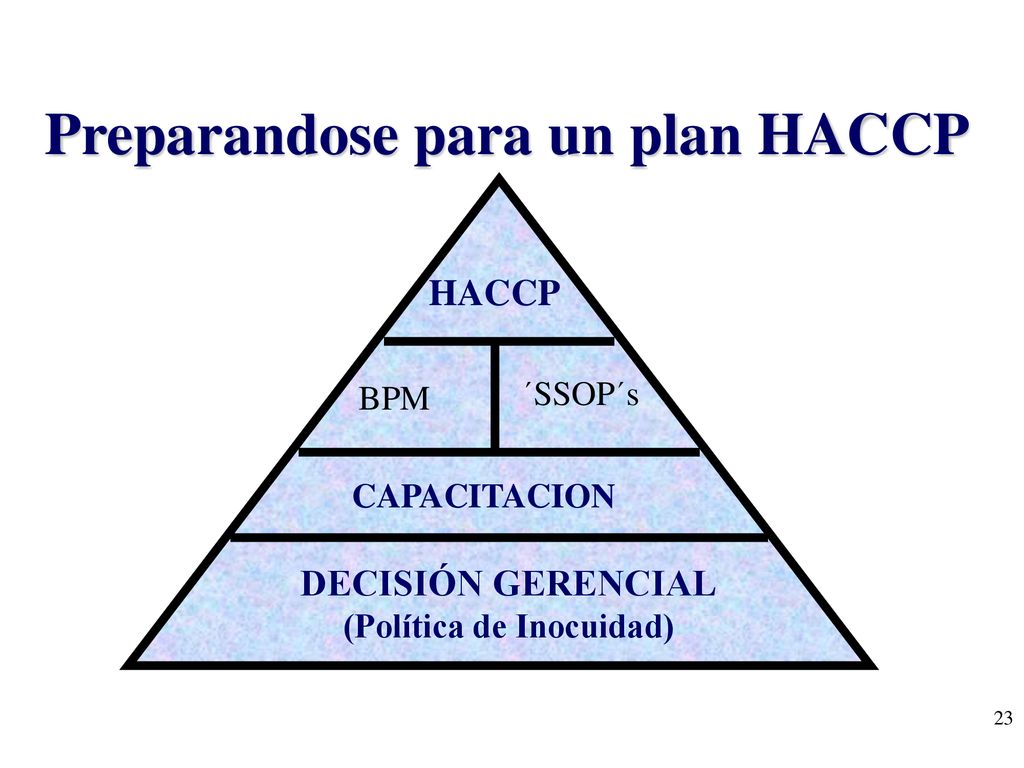 Preparandose para un plan HACCP

HACCP

BPM

´SSOP´s

CAPACITACION

DECISIÓN GERENCIAL
(Política de Inocuidad)

23